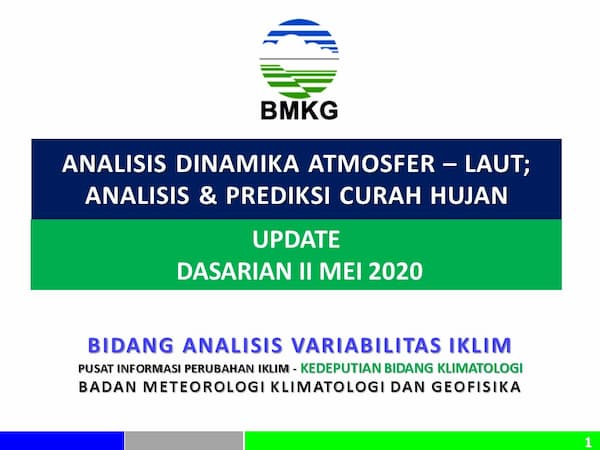 BMKG

ANALISIS DINAMIKA ATMOSFER – LAUT;
ANALISIS & PREDIKSI CURAH HUJAN

UPDATE
DASARIAN II MEI 2020

BIDANG ANALISIS VARIABILITAS IKLIM
PUSAT INFORMASI PERUBAHAN IKLIM - KEDEPUTIAN BIDANG KLIMATOLOGI
BADAN METEOROLOGI KLIMATOLOGI DAN GEOFISIKA

1